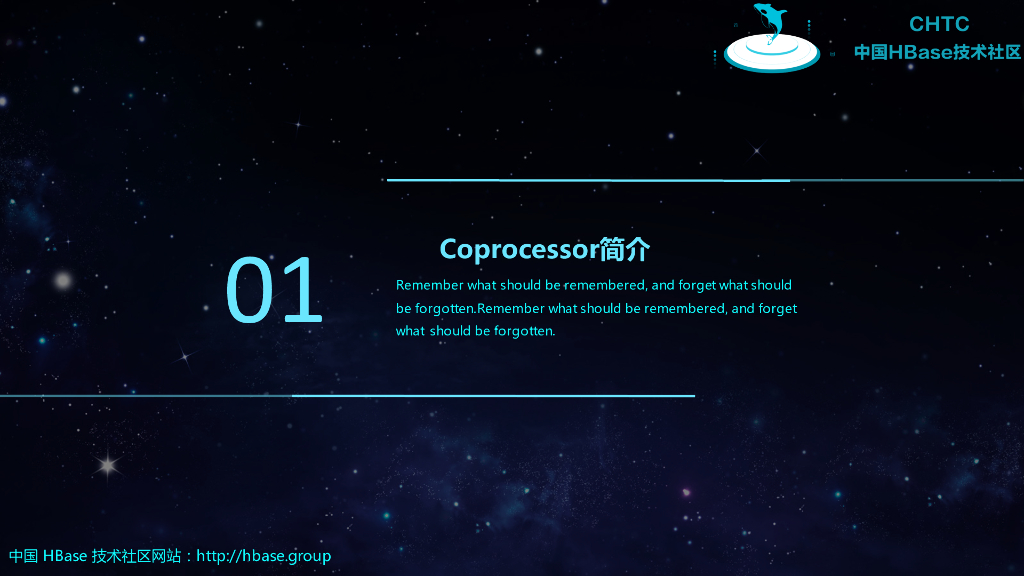 CHTC
中国HBase技术社区

01

Coprocessor简介

Remember what should be remembered, and forget what should be forgotten.Remember what should be remembered, and forget what should be forgotten.

中国 HBase 技术社区网站：http://hbase.group